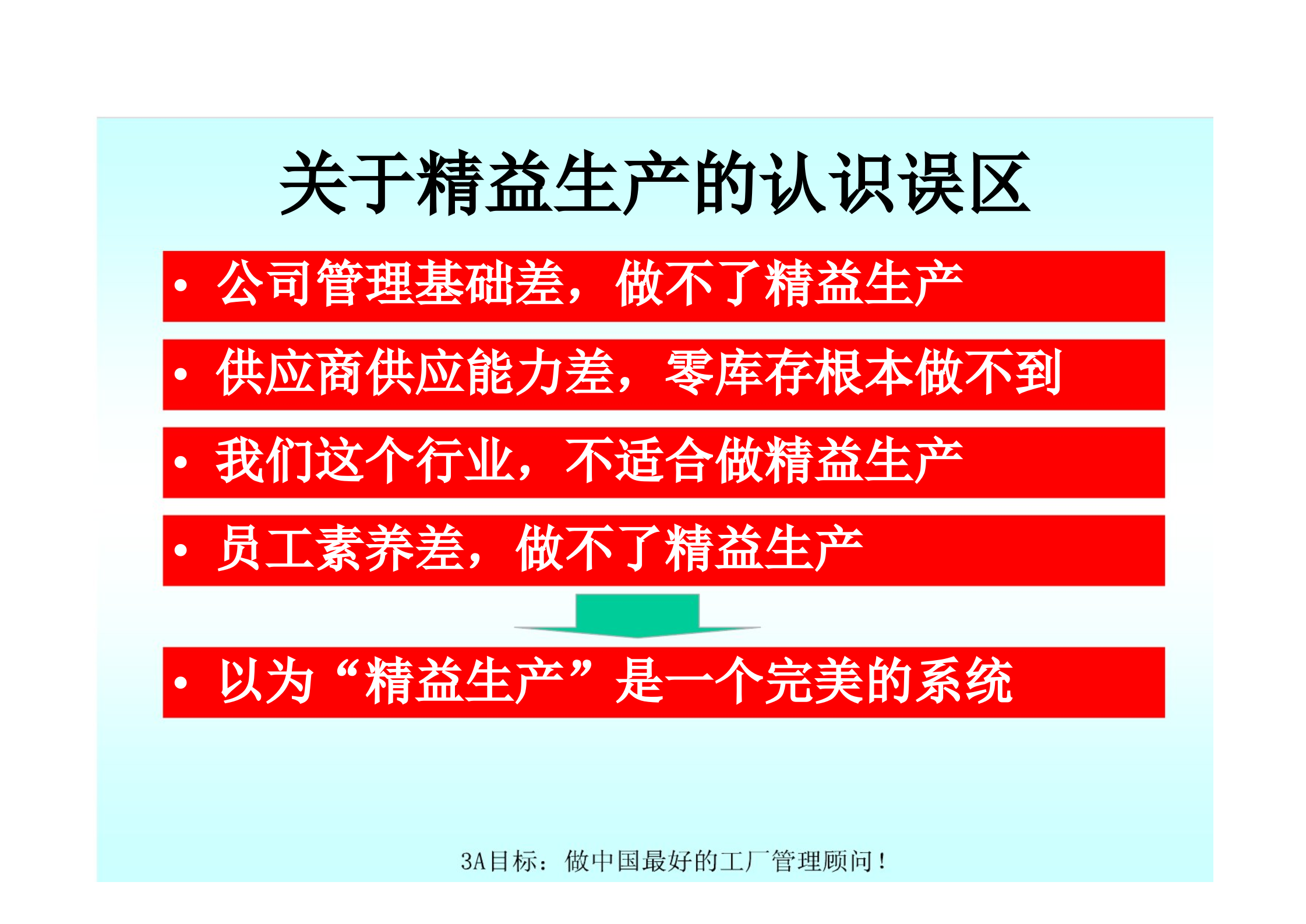 关于精益生产的认识误区

• 公司管理基础差，做不了精益生产

• 供应商供应能力差，零库存根本做不到

• 我们这个行业，不适合做精益生产

• 员工素养差，做不了精益生产

• 以为“精益生产”是一个完美的系统

3A目标：做中国最好的工厂管理顾问！